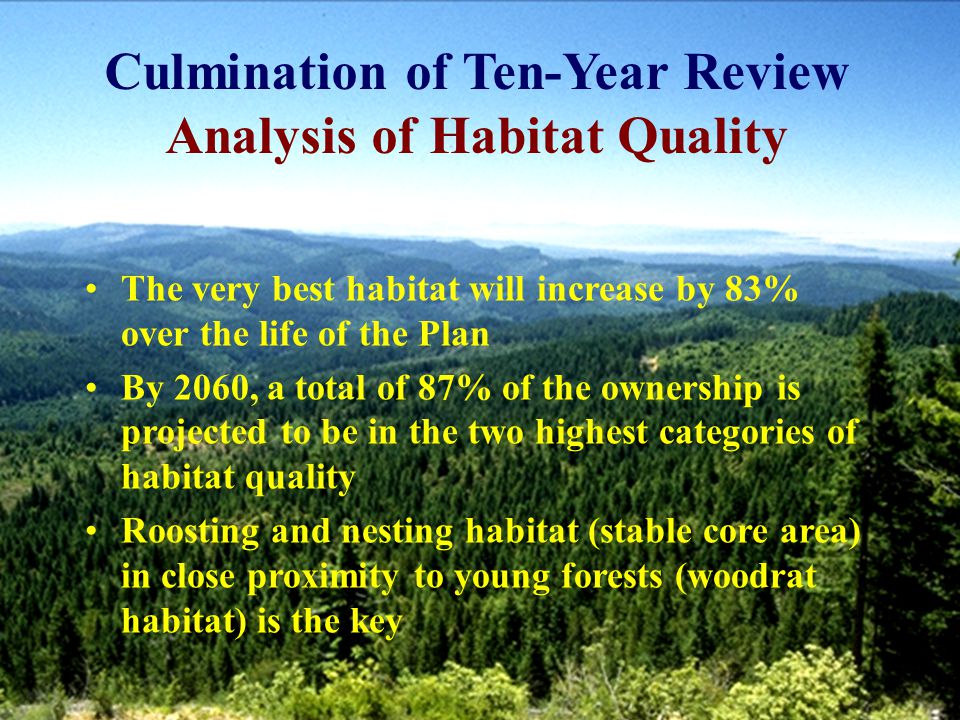 Culmination of Ten-Year Review
Analysis of Habitat Quality

• The very best habitat will increase by 83% over the life of the Plan
• By 2060, a total of 87% of the ownership is projected to be in the two highest categories of habitat quality
• Roosting and nesting habitat (stable core area) in close proximity to young forests (woodrat habitat) is the key